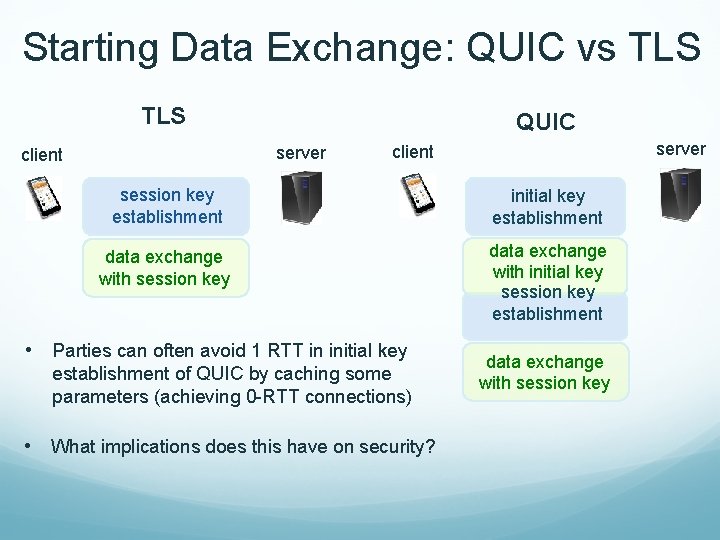 Starting Data Exchange: QUIC vs TLS

TLS

client

server

session key establishment

data exchange with session key

QUIC

client

server

initial key establishment

data exchange with initial key

session key establishment

data exchange with session key

• Parties can often avoid 1 RTT in initial key establishment of QUIC by caching some parameters (achieving 0-RTT connections)

• What implications does this have on security?